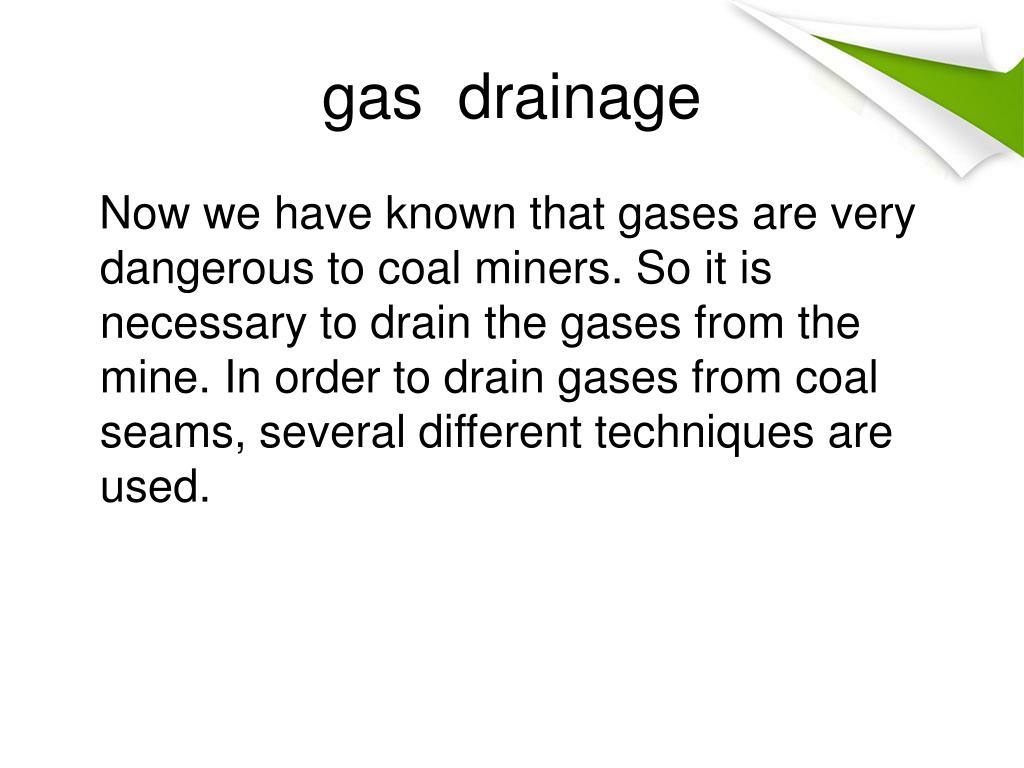 gas drainage

Now we have known that gases are very dangerous to coal miners. So it is necessary to drain the gases from the mine. In order to drain gases from coal seams, several different techniques are used.